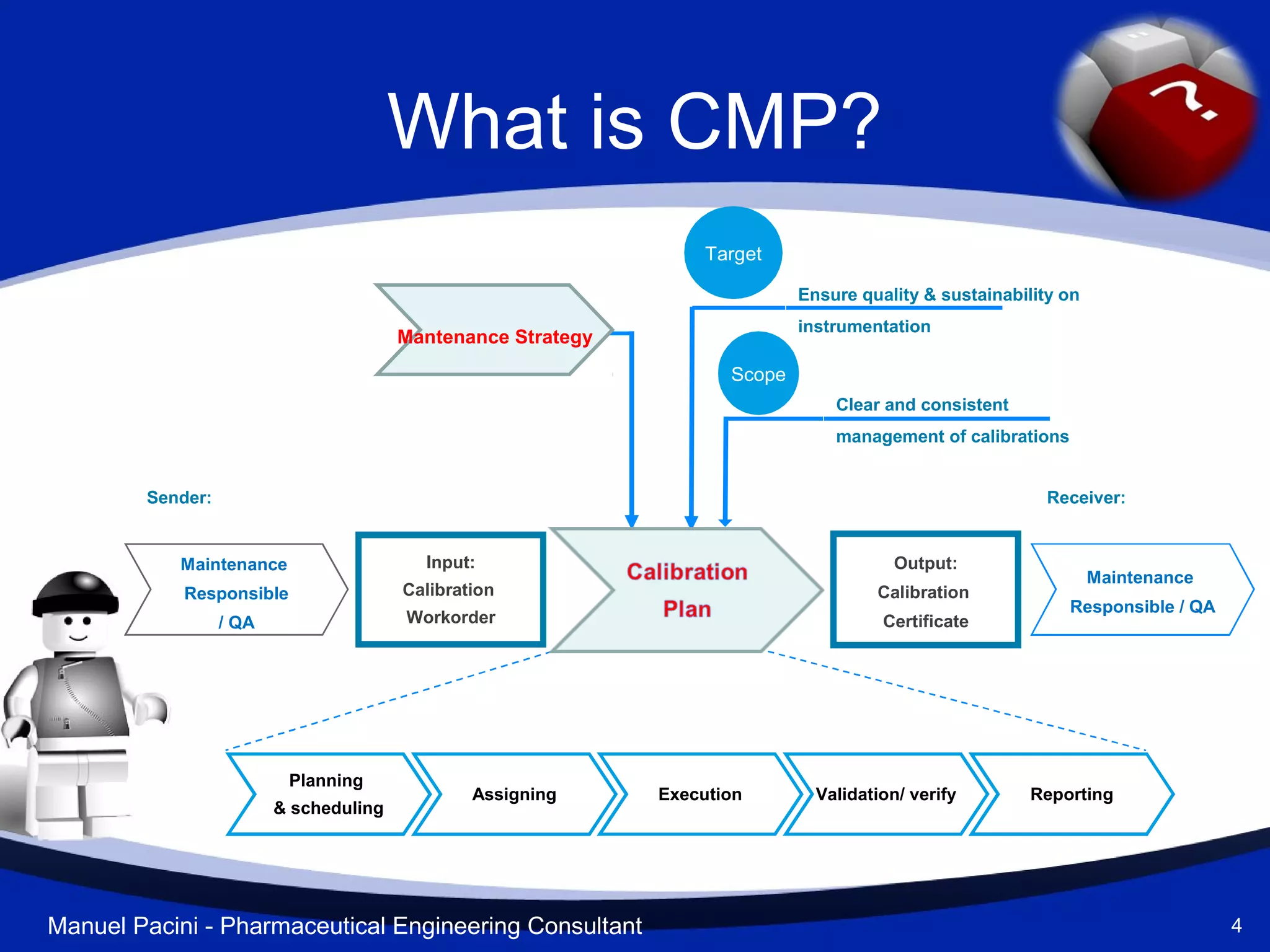 What is CMP?

?

Target

Ensure quality & sustainability on instrumentation

Mantenance Strategy

Scope

Clear and consistent management of calibrations

Sender:

Receiver:

Maintenance Responsible / QA

Input: Calibration Workorder

Calibration Plan

Output: Calibration Certificate

Maintenance Responsible / QA

Planning & scheduling

Assigning

Execution

Validation/ verify

Reporting

Manuel Pacini - Pharmaceutical Engineering Consultant

4